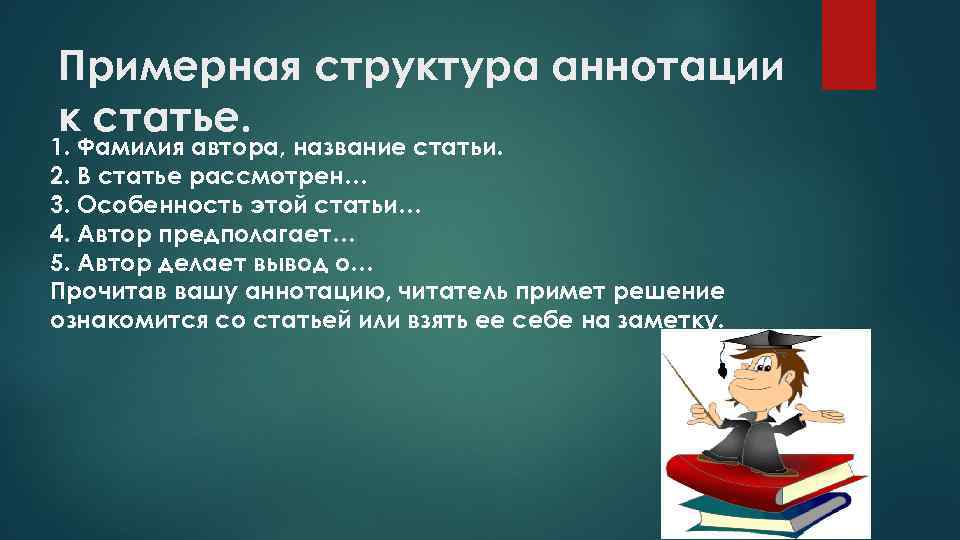 Примерная структура аннотации к статье.

1. Фамилия автора, название статьи.
2. В статье рассмотрен…
3. Особенность этой статьи…
4. Автор предполагает…
5. Автор делает вывод о…
Прочитав вашу аннотацию, читатель примет решение ознакомится со статьей или взять ее себе на заметку.